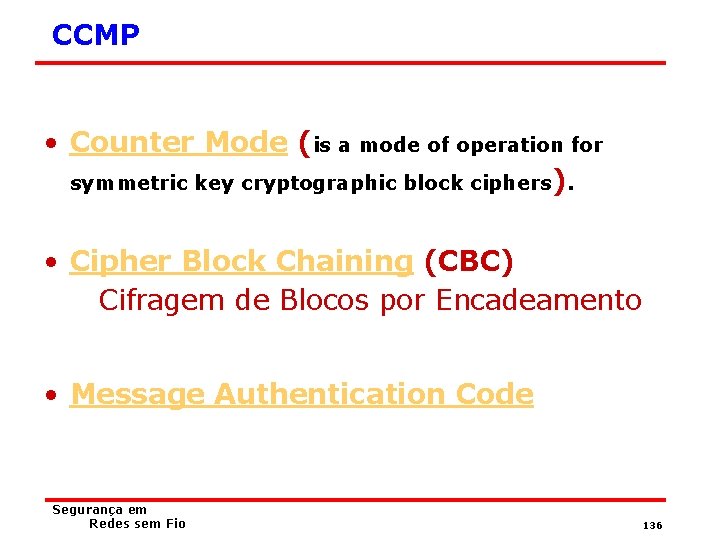 CCMP

• Counter Mode (is a mode of operation for symmetric key cryptographic block ciphers).

• Cipher Block Chaining (CBC)
Cifragem de Blocos por Encadeamento

• Message Authentication Code

Segurança em
Redes sem Fio

136